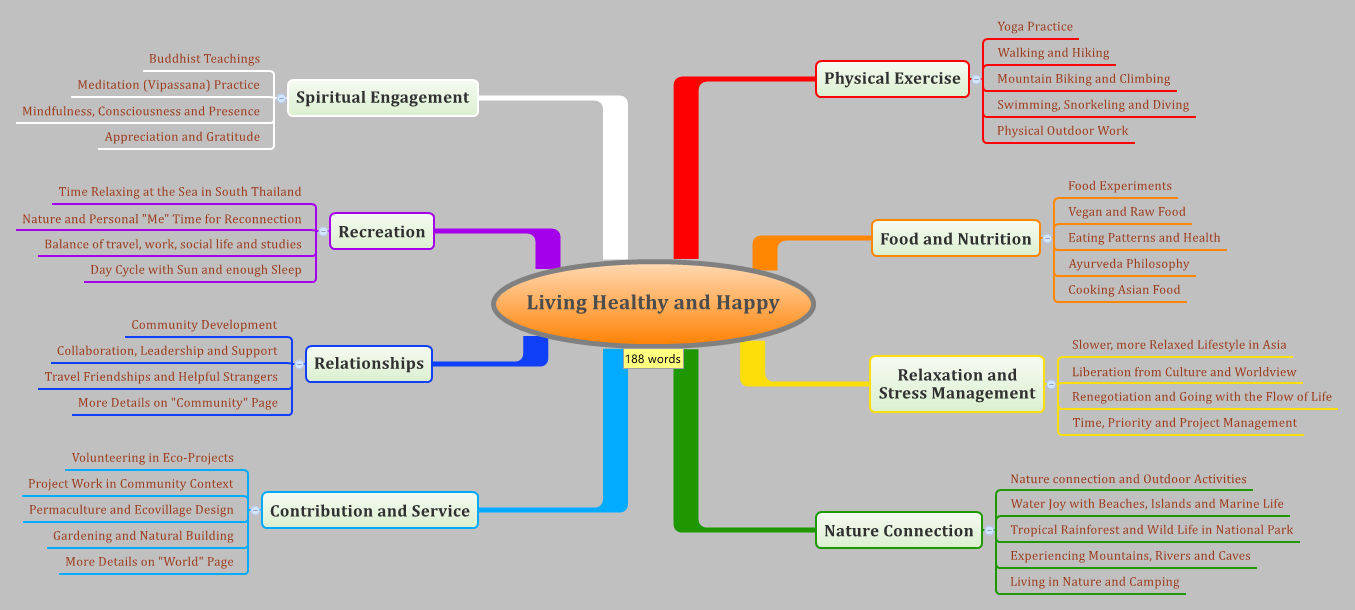 Living Healthy and Happy

188 words

Spiritual Engagement
Buddhist Teachings
Meditation (Vipassana) Practice
Mindfulness, Consciousness and Presence
Appreciation and Gratitude

Recreation
Time Relaxing at the Sea in South Thailand
Nature and Personal "Me" Time for Reconnection
Balance of travel, work, social life and studies
Day Cycle with Sun and enough Sleep

Relationships
Community Development
Collaboration, Leadership and Support
Travel Friendships and Helpful Strangers
More Details on "Community" Page

Contribution and Service
Volunteering in Eco-Projects
Project Work in Community Context
Permaculture and Ecovillage Design
Gardening and Natural Building
More Details on "World" Page

Physical Exercise
Yoga Practice
Walking and Hiking
Mountain Biking and Climbing
Swimming, Snorkeling and Diving
Physical Outdoor Work

Food and Nutrition
Food Experiments
Vegan and Raw Food
Eating Patterns and Health
Ayurveda Philosophy
Cooking Asian Food

Relaxation and Stress Management
Slower, more Relaxed Lifestyle in Asia
Liberation from Culture and Worldview
Renegotiation and Going with the Flow of Life
Time, Priority and Project Management

Nature Connection
Nature connection and Outdoor Activities
Water Joy with Beaches, Islands and Marine Life
Tropical Rainforest and Wild Life in National Park
Experiencing Mountains, Rivers and Caves
Living in Nature and Camping